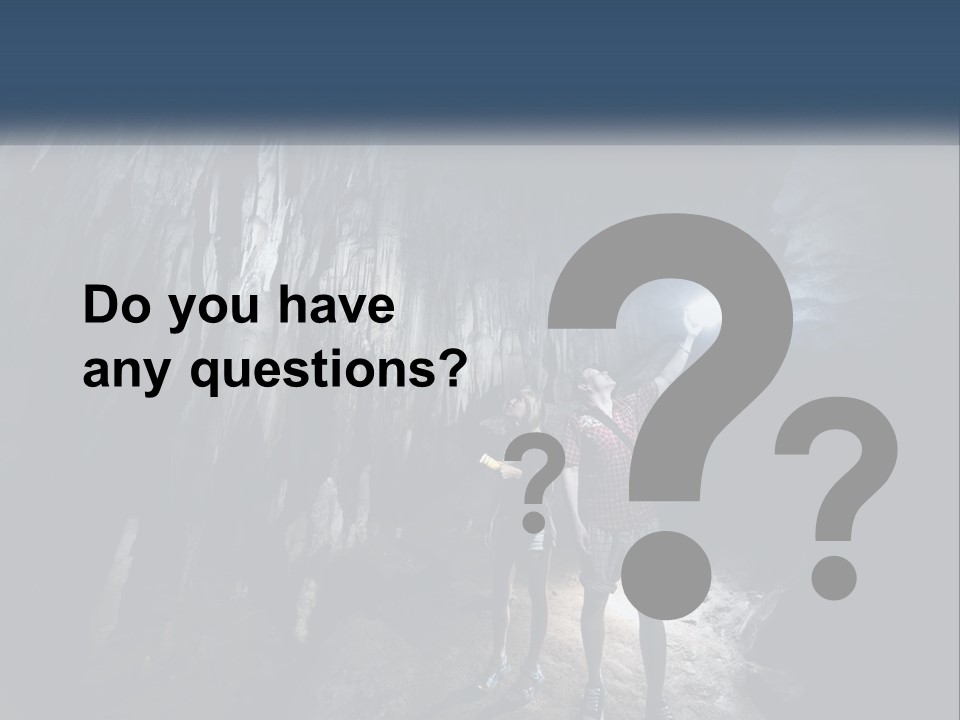 Do you have any questions?

?
?
?